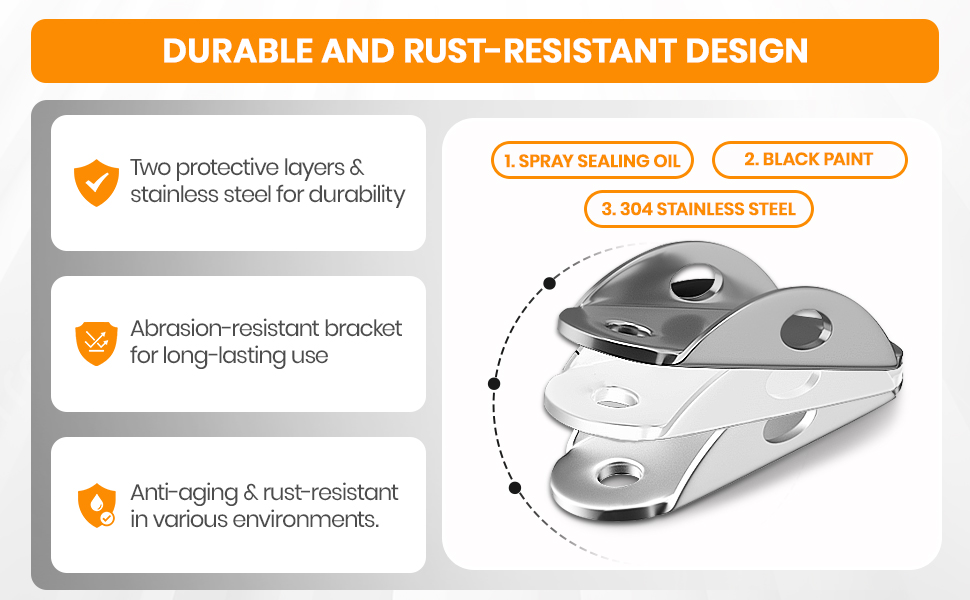 DURABLE AND RUST-RESISTANT DESIGN

Two protective layers & stainless steel for durability

Abrasion-resistant bracket for long-lasting use

Anti-aging & rust-resistant in various environments.

1. SPRAY SEALING OIL

2. BLACK PAINT

3. 304 STAINLESS STEEL